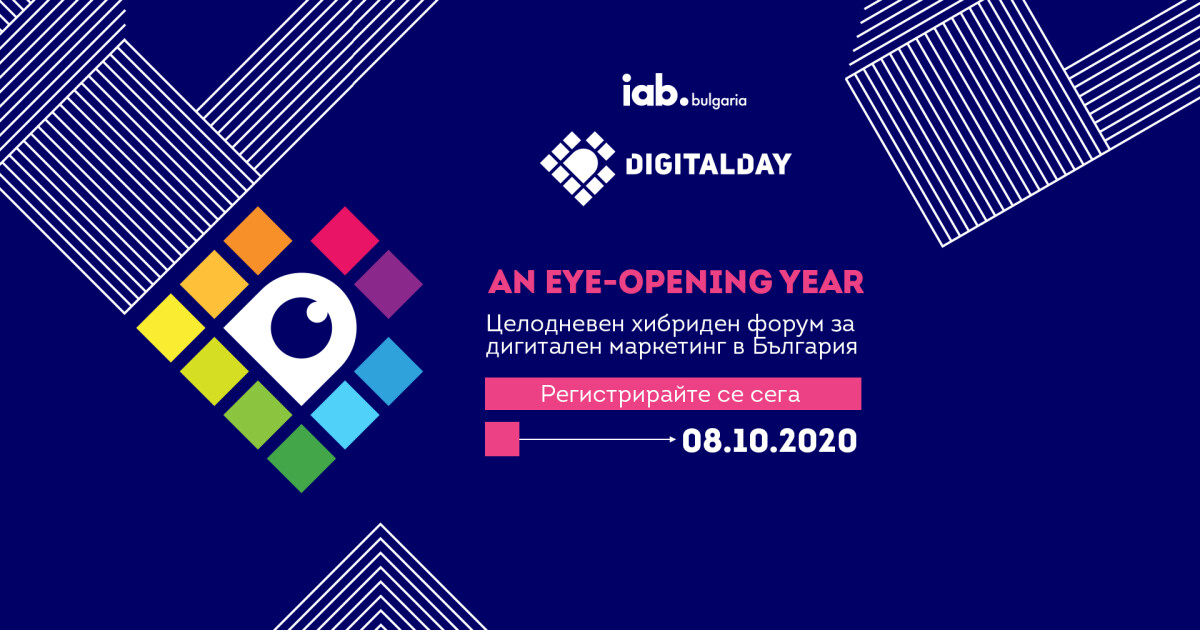 iab. bulgaria

DIGITALDAY

AN EYE-OPENING YEAR

Целодневен хибриден форум за дигитален маркетинг в България

Регистрирайте се сега

08.10.2020